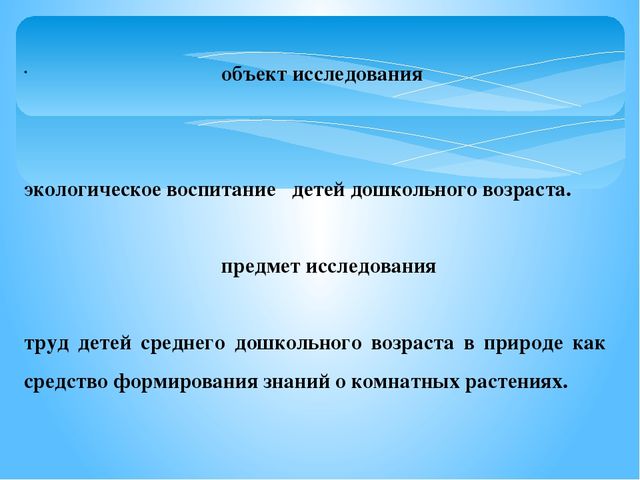 .

объект исследования

экологическое воспитание детей дошкольного возраста.

предмет исследования

труд детей среднего дошкольного возраста в природе как средство формирования знаний о комнатных растениях.